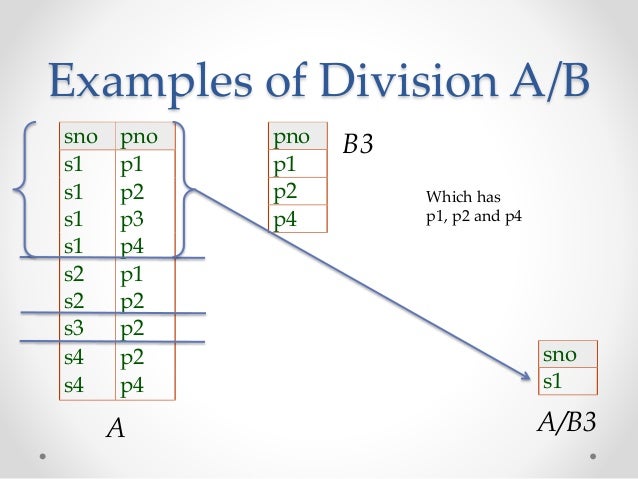 Examples of Division A/B

| sno | pno |
|---|---|
| s1 | p1 |
| s1 | p2 |
| s1 | p3 |
| s1 | p4 |
| s2 | p1 |
| s2 | p2 |
| s3 | p2 |
| s4 | p2 |
| s4 | p4 |

A

| pno |
|---|
| p1 |
| p2 |
| p4 |

B3

Which has p1, p2 and p4

| sno |
|---|
| s1 |

A/B3